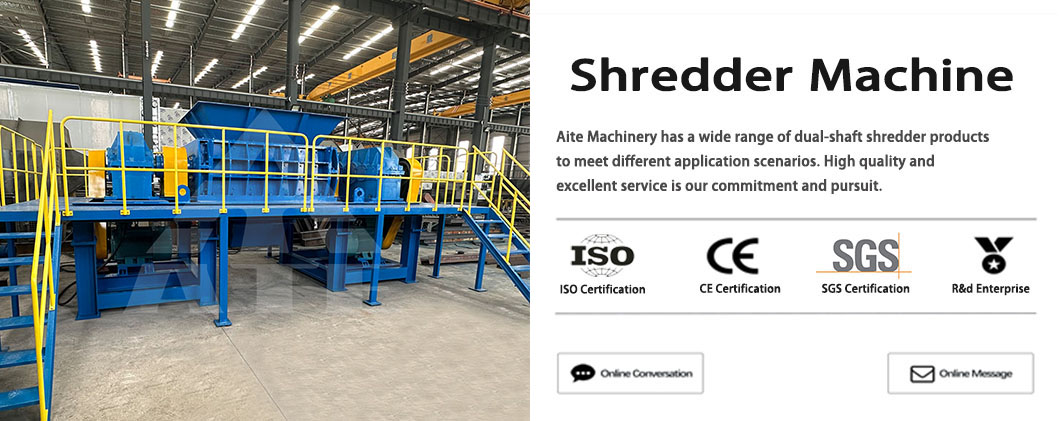 Shredder Machine

Aite Machinery has a wide range of dual-shaft shredder products to meet different application scenarios. High quality and excellent service is our commitment and pursuit.

ISO
ISO Certification

CE
CE Certification

SGS
SGS Certification

R&d Enterprise

Online Conversation

Online Message